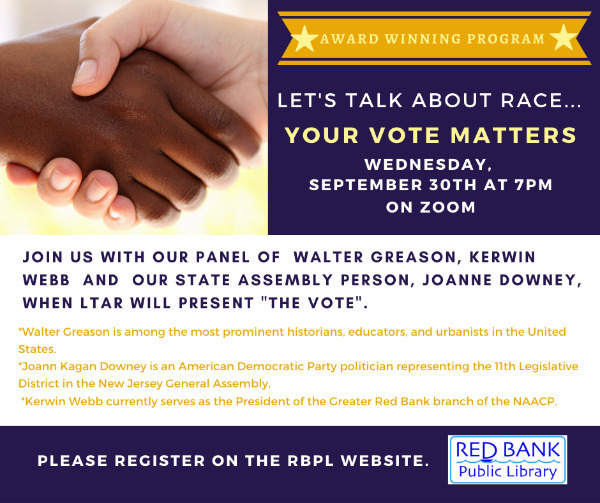 AWARD WINNING PROGRAM

LET'S TALK ABOUT RACE...

YOUR VOTE MATTERS

WEDNESDAY, SEPTEMBER 30TH AT 7PM ON ZOOM

JOIN US WITH OUR PANEL OF WALTER GREASON, KERWIN WEBB AND OUR STATE ASSEMBLY PERSON, JOANNE DOWNEY, WHEN LTAR WILL PRESENT "THE VOTE".

*Walter Greason is among the most prominent historians, educators, and urbanists in the United States.
*Joann Kagan Downey is an American Democratic Party politician representing the 11th Legislative District in the New Jersey General Assembly.
*Kerwin Webb currently serves as the President of the Greater Red Bank branch of the NAACP.

PLEASE REGISTER ON THE RBPL WEBSITE.

RED BANK
Public Library